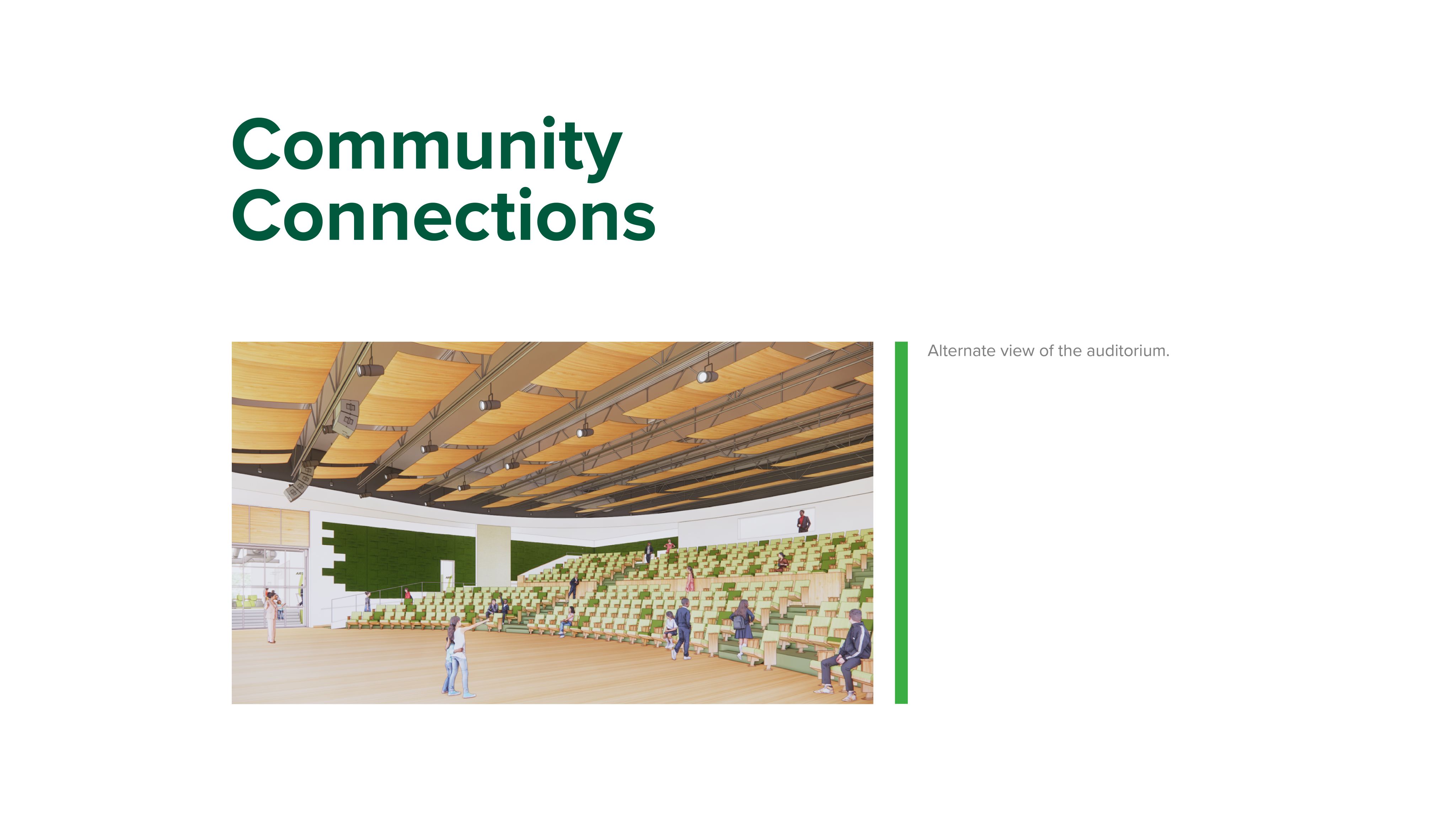 Community Connections

Alternate view of the auditorium.